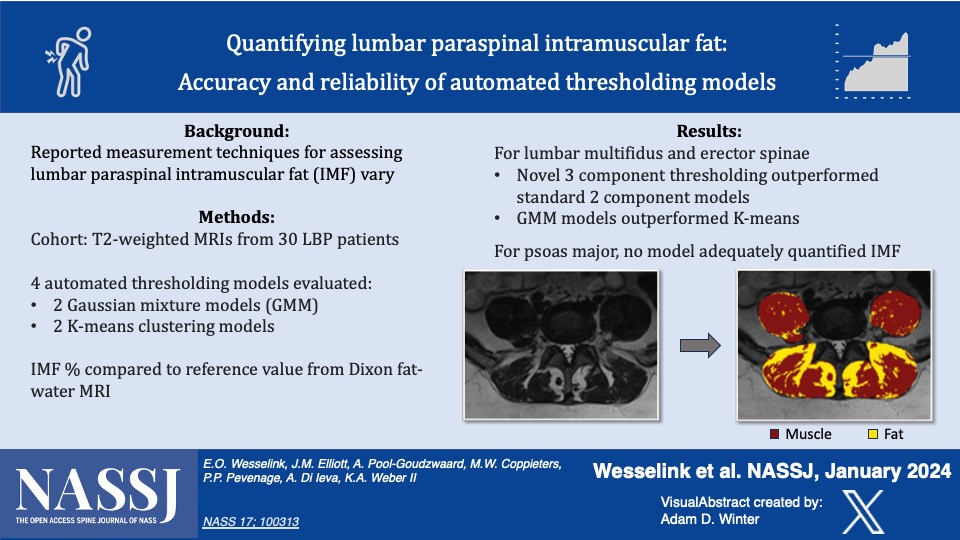 Quantifying lumbar paraspinal intramuscular fat:
Accuracy and reliability of automated thresholding models

Background:
Reported measurement techniques for assessing lumbar paraspinal intramuscular fat (IMF) vary

Methods:
Cohort: T2-weighted MRIs from 30 LBP patients

4 automated thresholding models evaluated:
• 2 Gaussian mixture models (GMM)
• 2 K-means clustering models

IMF % compared to reference value from Dixon fat-water MRI

Results:
For lumbar multifidus and erector spinae
• Novel 3 component thresholding outperformed standard 2 component models
• GMM models outperformed K-means

For psoas major, no model adequately quantified IMF

Muscle Fat

NASSJ
THE OPEN ACCESS SPINE JOURNAL OF NASS

E.O. Wesselink, J.M. Elliott, A. Pool-Goudzwaard, M.W. Coppieters, P.P. Pevenage, A. Di Ieva, K.A. Weber II

NASS 17; 100313

Wesselink et al. NASSJ, January 2024

VisualAbstract created by:
Adam D. Winter